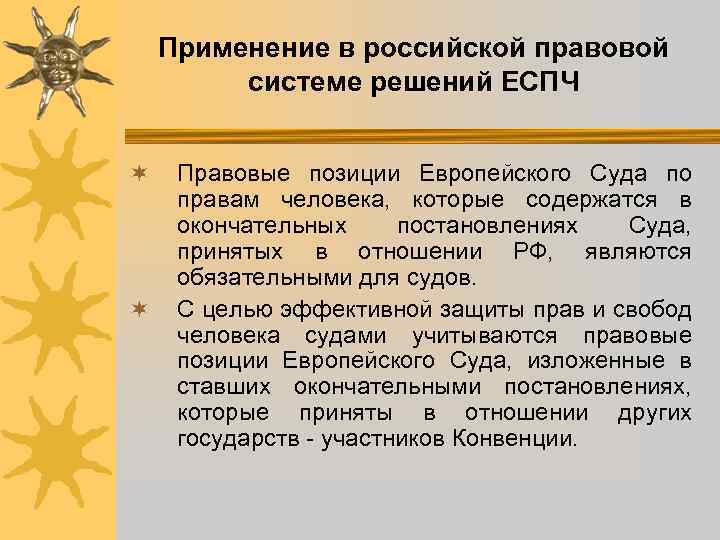 Применение в российской правовой системе решений ЕСПЧ

Правовые позиции Европейского Суда по правам человека, которые содержатся в окончательных постановлениях Суда, принятых в отношении РФ, являются обязательными для судов.

С целью эффективной защиты прав и свобод человека судами учитываются правовые позиции Европейского Суда, изложенные в ставших окончательными постановлениях, которые приняты в отношении других государств - участников Конвенции.